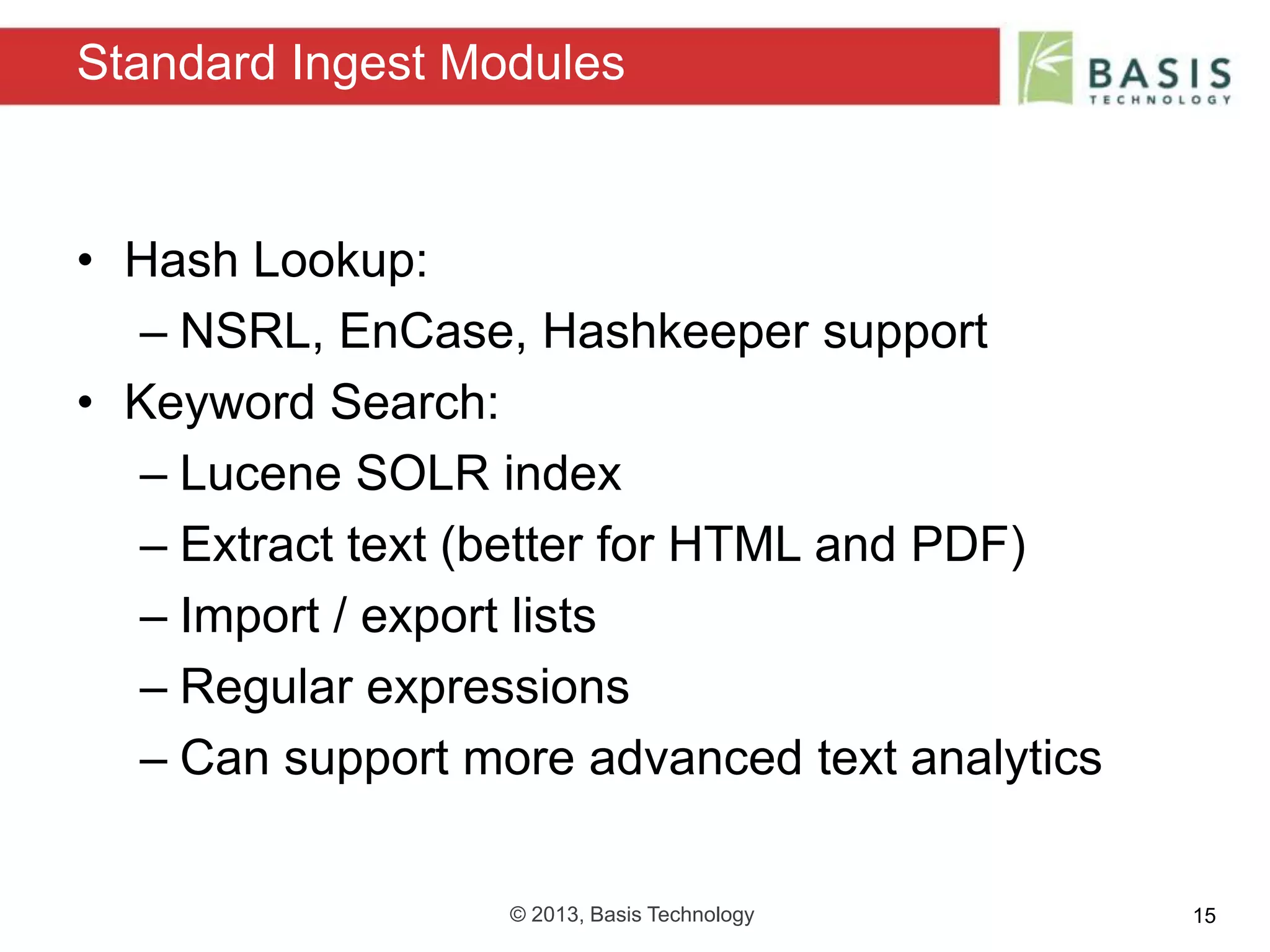 Standard Ingest Modules

BASIS
TECHNOLOGY

• Hash Lookup:
– NSRL, EnCase, Hashkeeper support
• Keyword Search:
– Lucene SOLR index
– Extract text (better for HTML and PDF)
– Import / export lists
– Regular expressions
– Can support more advanced text analytics

© 2013, Basis Technology

15